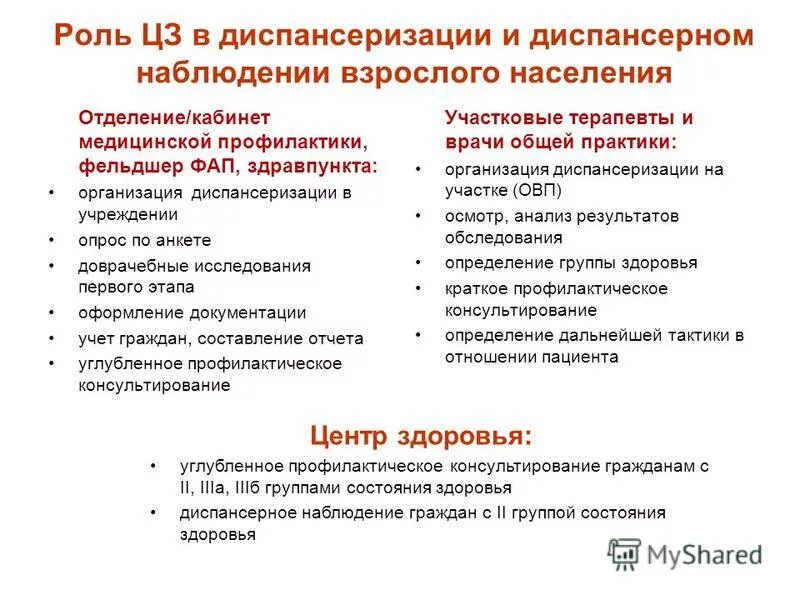 Роль ЦЗ в диспансеризации и диспансерном наблюдении взрослого населения

Отделение/кабинет медицинской профилактики, фельдшер ФАП, здравпункта:

• организация диспансеризации в учреждении
• опрос по анкете
• доврачебные исследования первого этапа
• оформление документации
• учет граждан, составление отчета
• углубленное профилактическое консультирование

Участковые терапевты и врачи общей практики:

• организация диспансеризации на участке (ОВП)
• осмотр, анализ результатов обследования
• определение группы здоровья
• краткое профилактическое консультирование
• определение дальнейшей тактики в отношении пациента

Центр здоровья:

• углубленное профилактическое консультирование гражданам с II, IIIа, IIIб группами состояния здоровья
• диспансерное наблюдение граждан с II группой состояния здоровья

MyShared